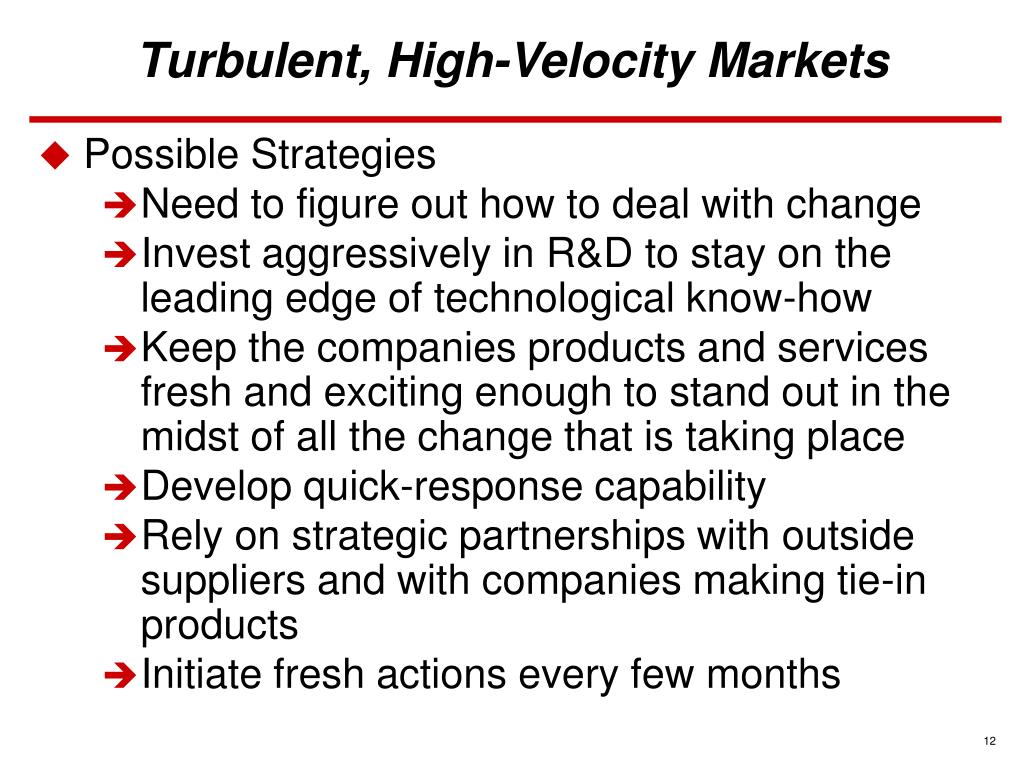 Turbulent, High-Velocity Markets

Possible Strategies

Need to figure out how to deal with change

Invest aggressively in R&D to stay on the leading edge of technological know-how

Keep the companies products and services fresh and exciting enough to stand out in the midst of all the change that is taking place

Develop quick-response capability

Rely on strategic partnerships with outside suppliers and with companies making tie-in products

Initiate fresh actions every few months

12